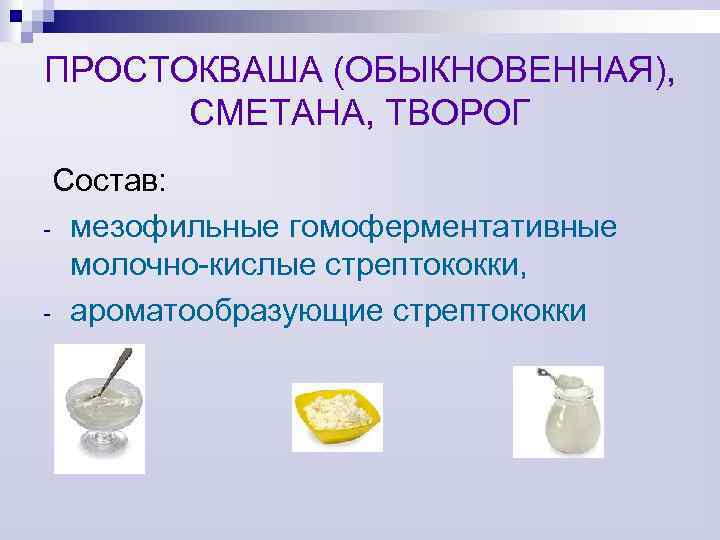 ПРОСТОКВАША (ОБЫКНОВЕННАЯ), СМЕТАНА, ТВОРОГ

Состав:

- мезофильные гомоферментативные молочно-кислые стрептококки,
- ароматообразующие стрептококки